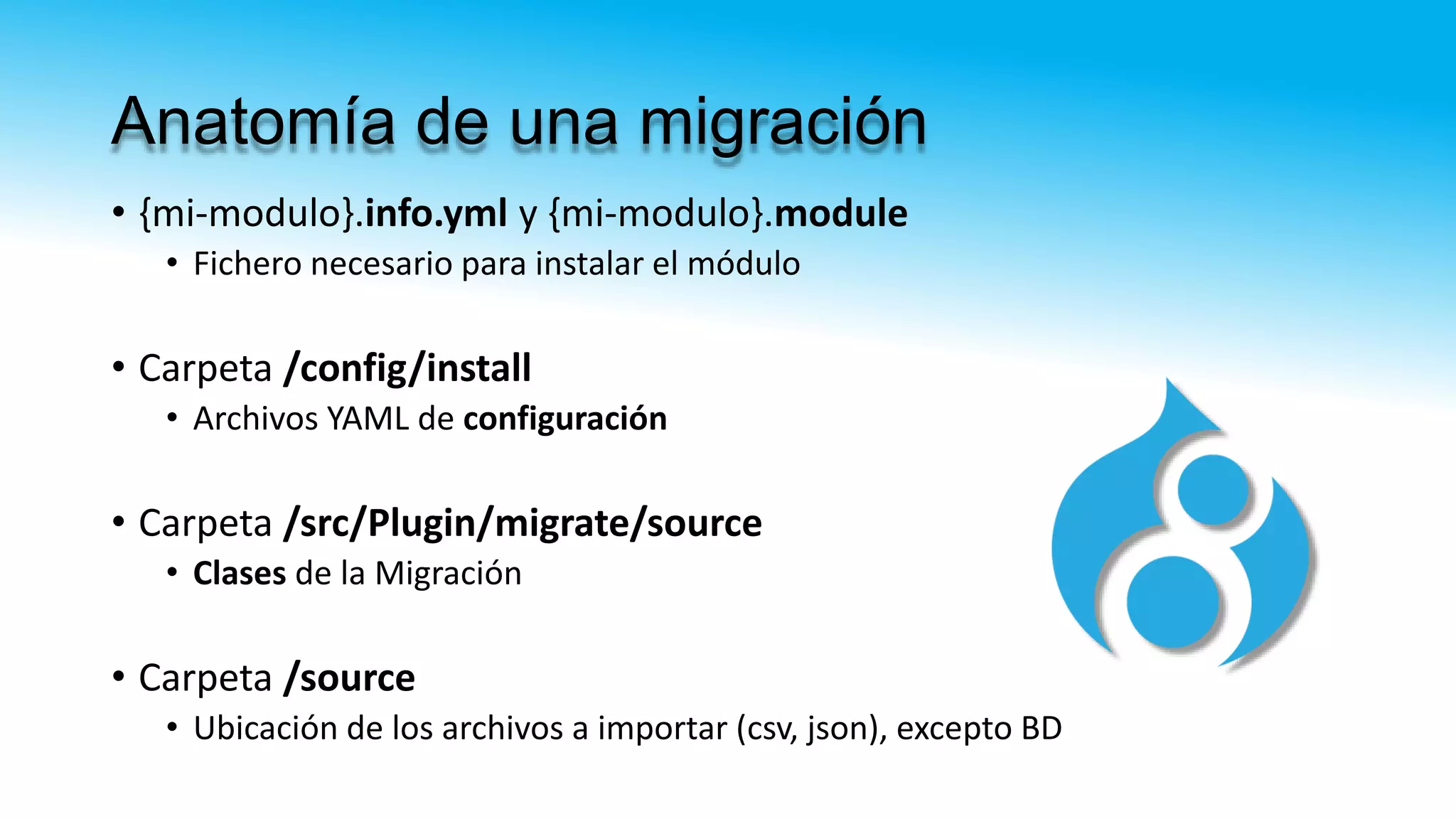 Anatomía de una migración

• {mi-modulo}.info.yml y {mi-modulo}.module
  • Fichero necesario para instalar el módulo

• Carpeta /config/install
  • Archivos YAML de configuración

• Carpeta /src/Plugin/migrate/source
  • Clases de la Migración

• Carpeta /source
  • Ubicación de los archivos a importar (csv, json), excepto BD